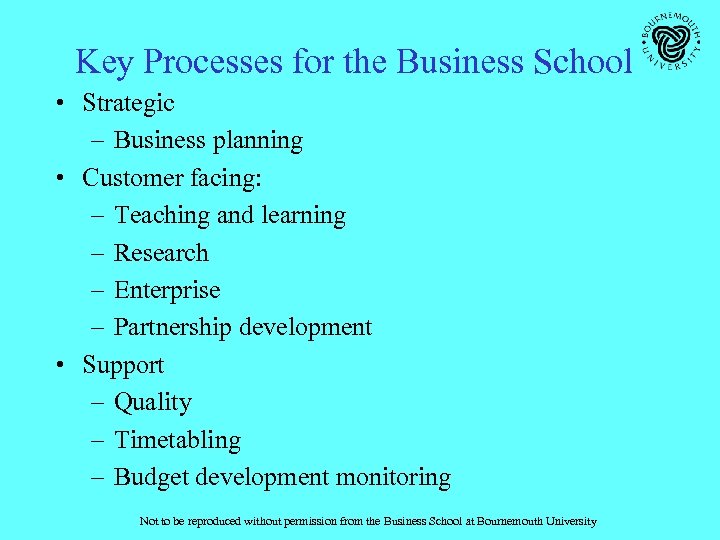 BOURNEMOUTH UNIVERSITY

Key Processes for the Business School

• Strategic
– Business planning
• Customer facing:
– Teaching and learning
– Research
– Enterprise
– Partnership development
• Support
– Quality
– Timetabling
– Budget development monitoring

Not to be reproduced without permission from the Business School at Bournemouth University